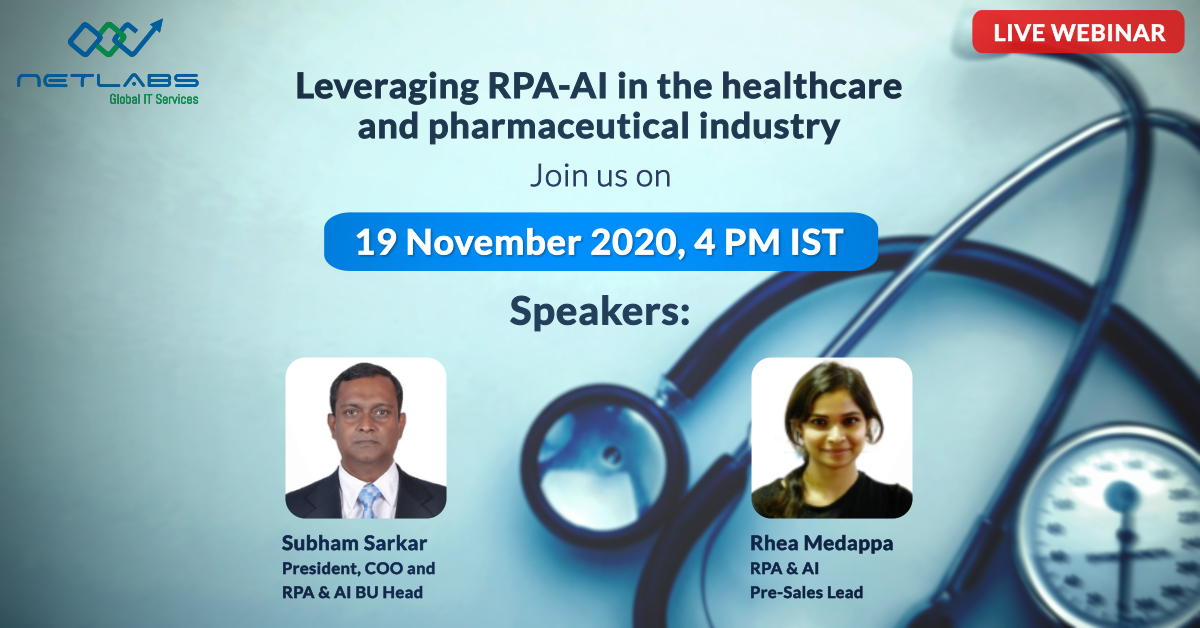 NETLABS
Global IT Services

LIVE WEBINAR

Leveraging RPA-AI in the healthcare and pharmaceutical industry

Join us on

19 November 2020, 4 PM IST

Speakers:

Subham Sarkar
President, COO and
RPA & AI BU Head

Rhea Medappa
RPA & AI
Pre-Sales Lead